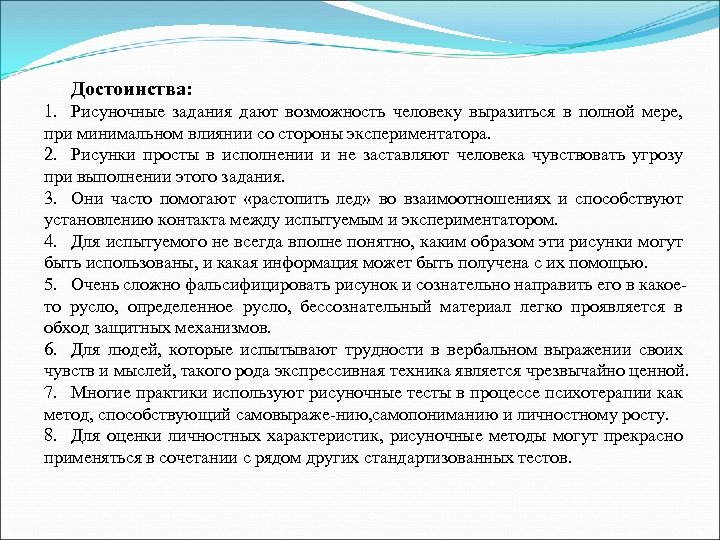 Достоинства:

1. Рисуночные задания дают возможность человеку выразиться в полной мере, при минимальном влиянии со стороны экспериментатора.

2. Рисунки просты в исполнении и не заставляют человека чувствовать угрозу при выполнении этого задания.

3. Они часто помогают «растопить лед» во взаимоотношениях и способствуют установлению контакта между испытуемым и экспериментатором.

4. Для испытуемого не всегда вполне понятно, каким образом эти рисунки могут быть использованы, и какая информация может быть получена с их помощью.

5. Очень сложно фальсифицировать рисунок и сознательно направить его в какое-то русло, определенное русло, бессознательный материал легко проявляется в обход защитных механизмов.

6. Для людей, которые испытывают трудности в вербальном выражении своих чувств и мыслей, такого рода экспрессивная техника является чрезвычайно ценной.

7. Многие практики используют рисуночные тесты в процессе психотерапии как метод, способствующий самовыраже-нию,самопониманию и личностному росту.

8. Для оценки личностных характеристик, рисуночные методы могут прекрасно применяться в сочетании с рядом других стандартизованных тестов.